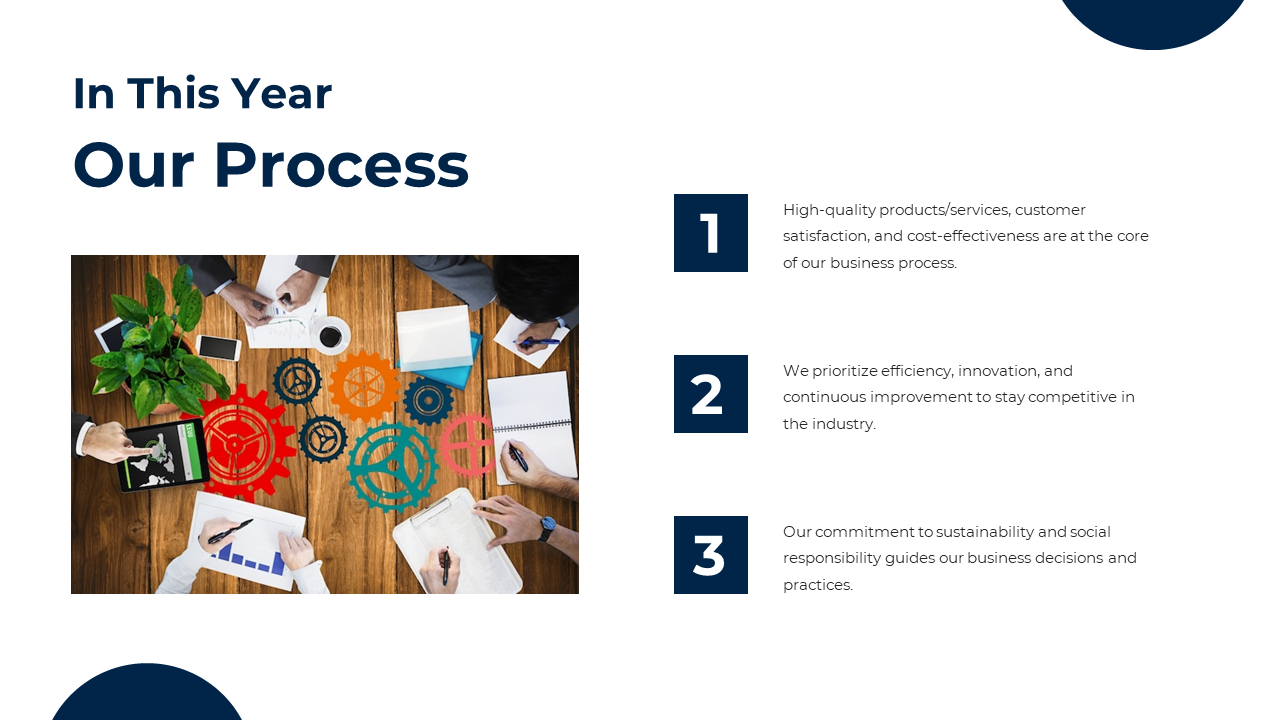 In This Year
Our Process

1

High-quality products/services, customer satisfaction, and cost-effectiveness are at the core of our business process.

2

We prioritize efficiency, innovation, and continuous improvement to stay competitive in the industry.

3

Our commitment to sustainability and social responsibility guides our business decisions and practices.